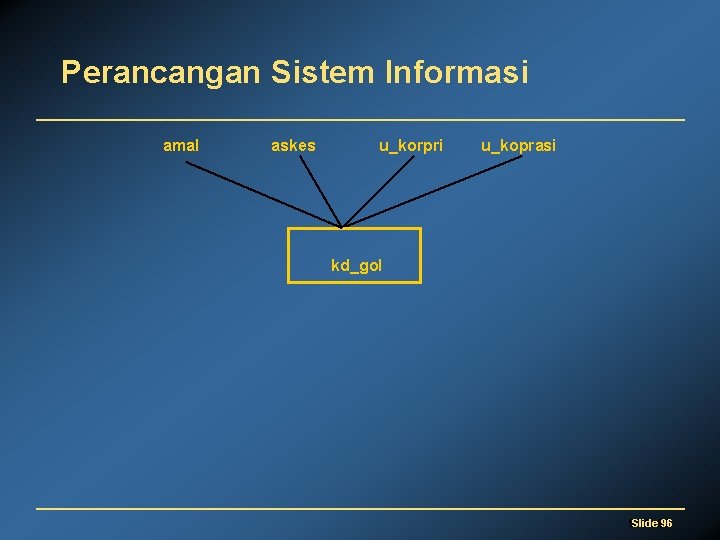 Perancangan Sistem Informasi

amal askes u_korpri u_koprasi

kd_gol

Slide 96